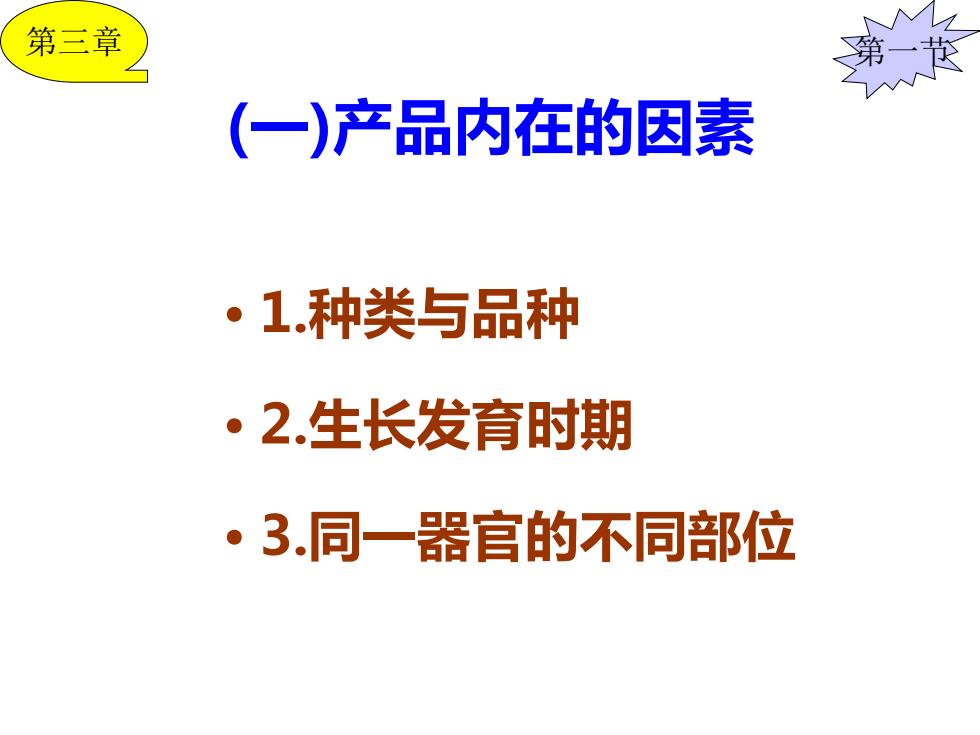 第三章

第一节

(一)产品内在的因素

• 1.种类与品种

• 2.生长发育时期

• 3.同一器官的不同部位